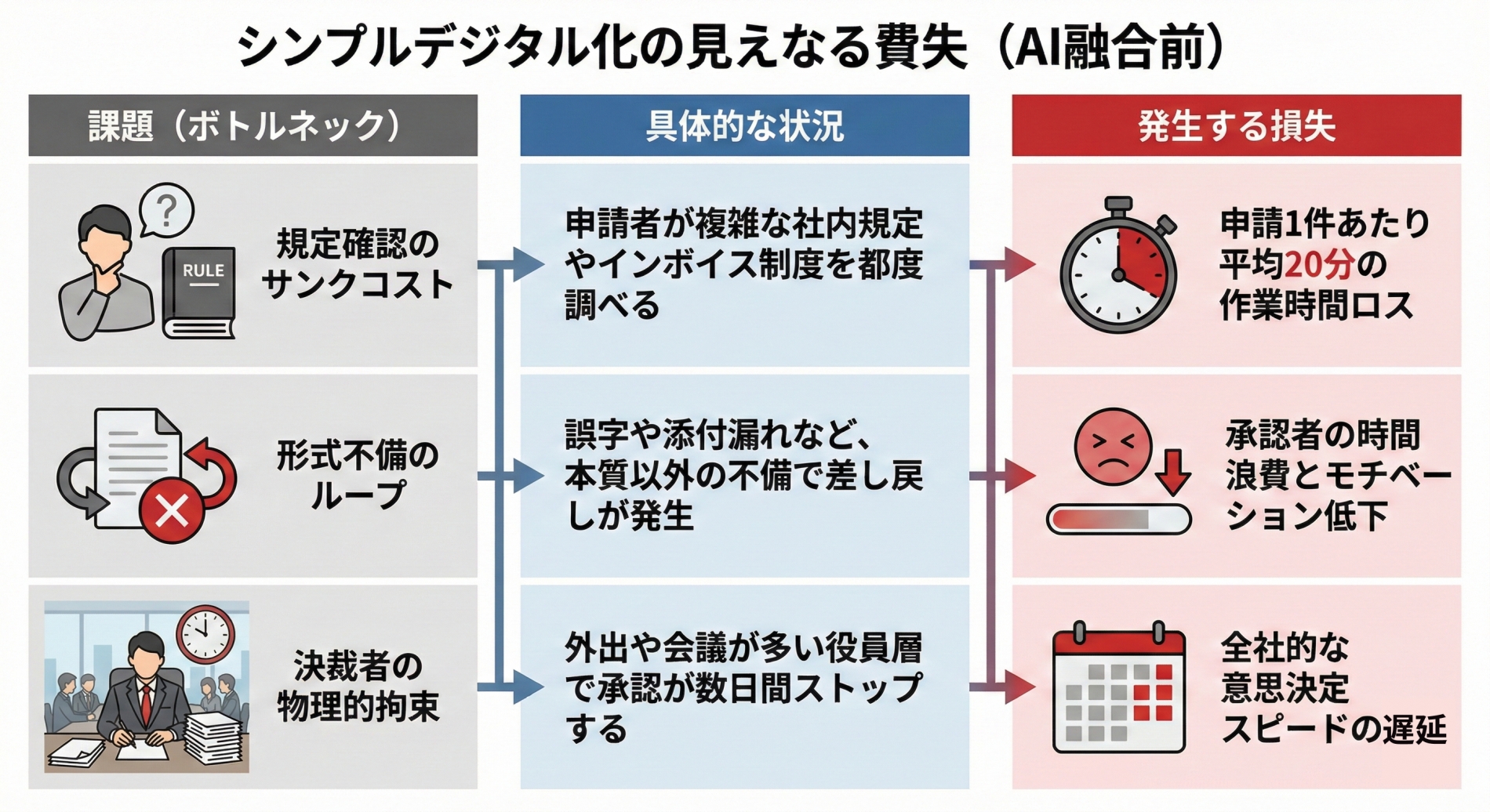 シンプルデジタル化の見えなる費失（AI融合前）

| 課題（ボトルネック） | 具体的な状況 | 発生する損失 |
|---|---|---|
| RULE 規定確認のサンクコスト | 申請者が複雑な社内規定やインボイス制度を都度調べる | 申請1件あたり平均20分の作業時間ロス |
| 形式不備のループ | 誤字や添付漏れなど、本質以外の不備で差し戻しが発生 | 承認者の時間浪費とモチベーション低下 |
| 決裁者の物理的拘束 | 外出や会議が多い役員層で承認が数日間ストップする | 全社的な意思決定スピードの遅延 |